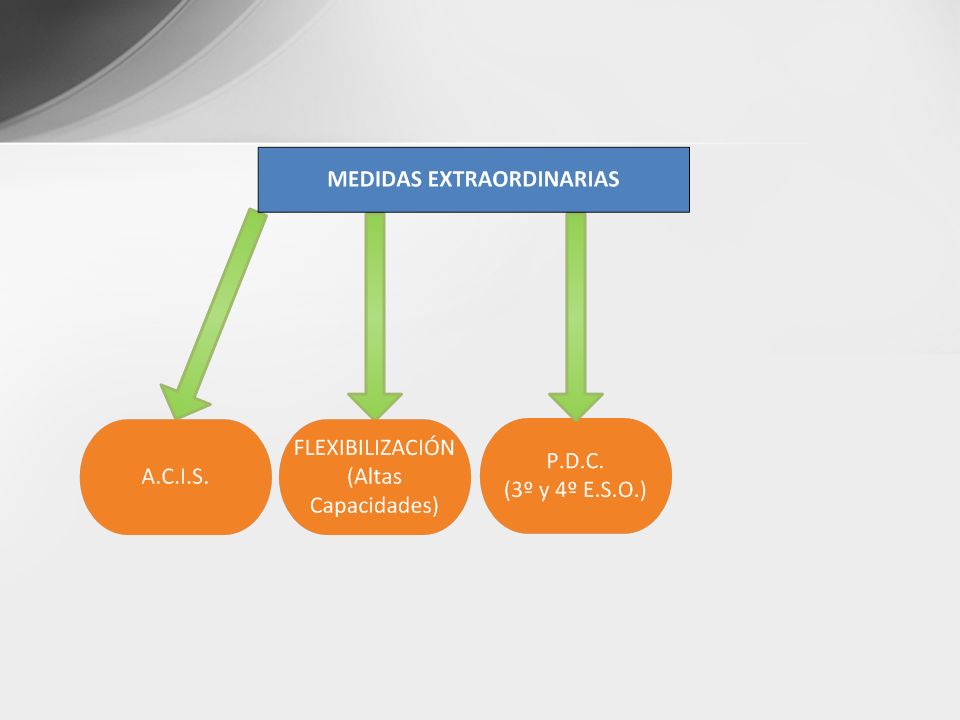 MEDIDAS EXTRAORDINARIAS

A.C.I.S.

FLEXIBILIZACIÓN (Altas Capacidades)

P.D.C. (3º y 4º E.S.O.)